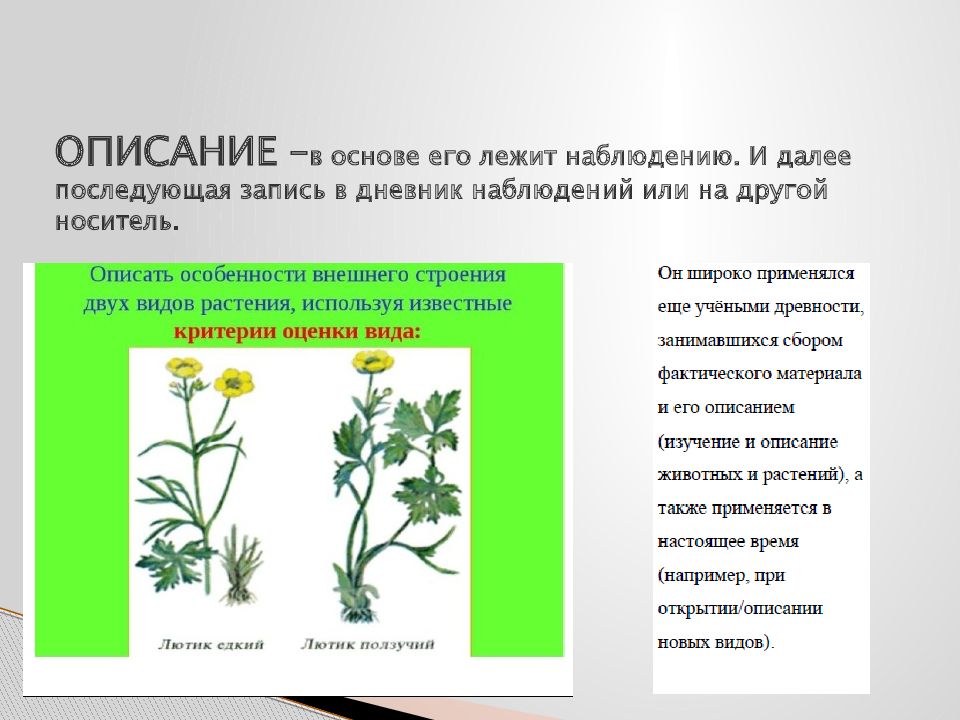 ОПИСАНИЕ –в основе его лежит наблюдению. И далее последующая запись в дневник наблюдений или на другой носитель.

Описать особенности внешнего строения двух видов растения, используя известные критерии оценки вида:

Лютик едкий Лютик ползучий

Он широко применялся еще учёными древности, занимавшихся сбором фактического материала и его описанием (изучение и описание животных и растений), а также применяется в настоящее время (например, при открытии/описании новых видов).